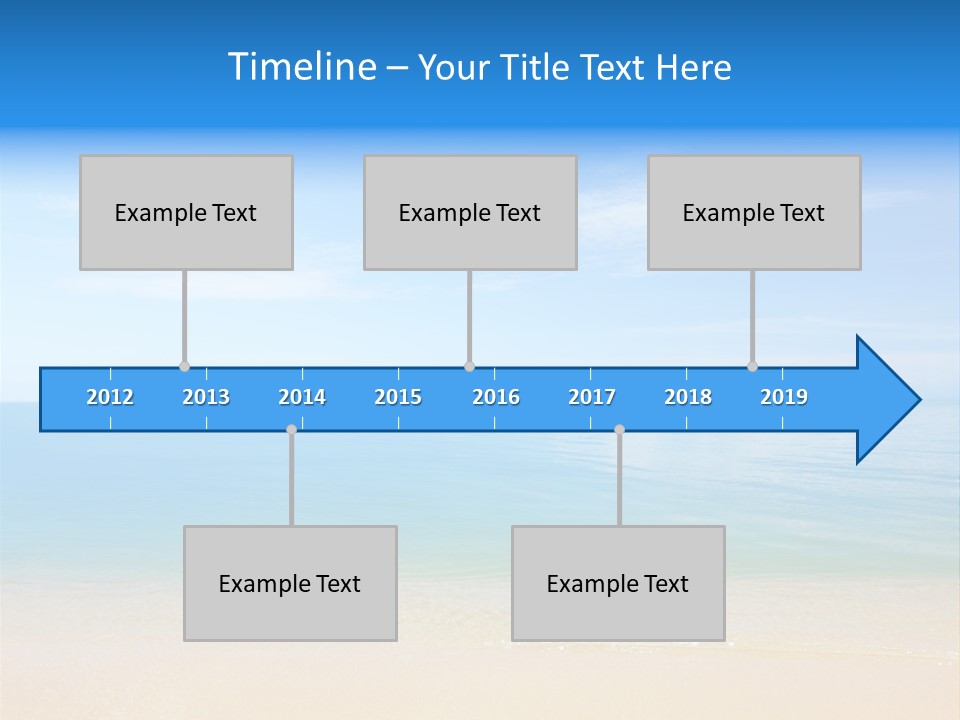 Timeline – Your Title Text Here

Example Text

Example Text

Example Text

2012 2013 2014 2015 2016 2017 2018 2019

Example Text

Example Text